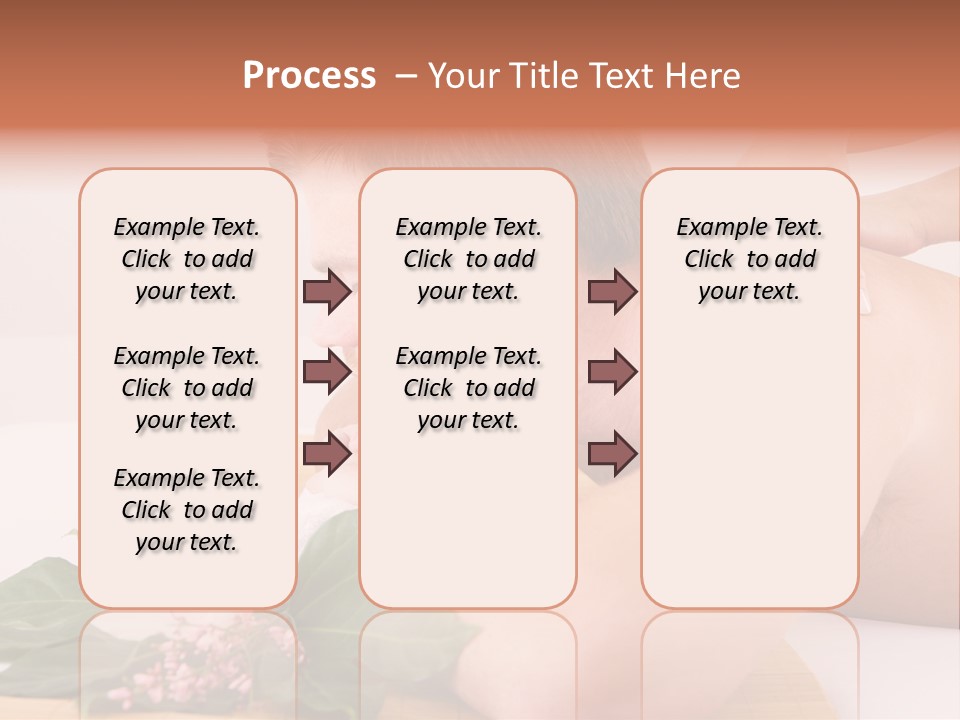 Process – Your Title Text Here

Example Text. Click to add your text.

Example Text. Click to add your text.

Example Text. Click to add your text.

Example Text. Click to add your text.

Example Text. Click to add your text.

Example Text. Click to add your text.